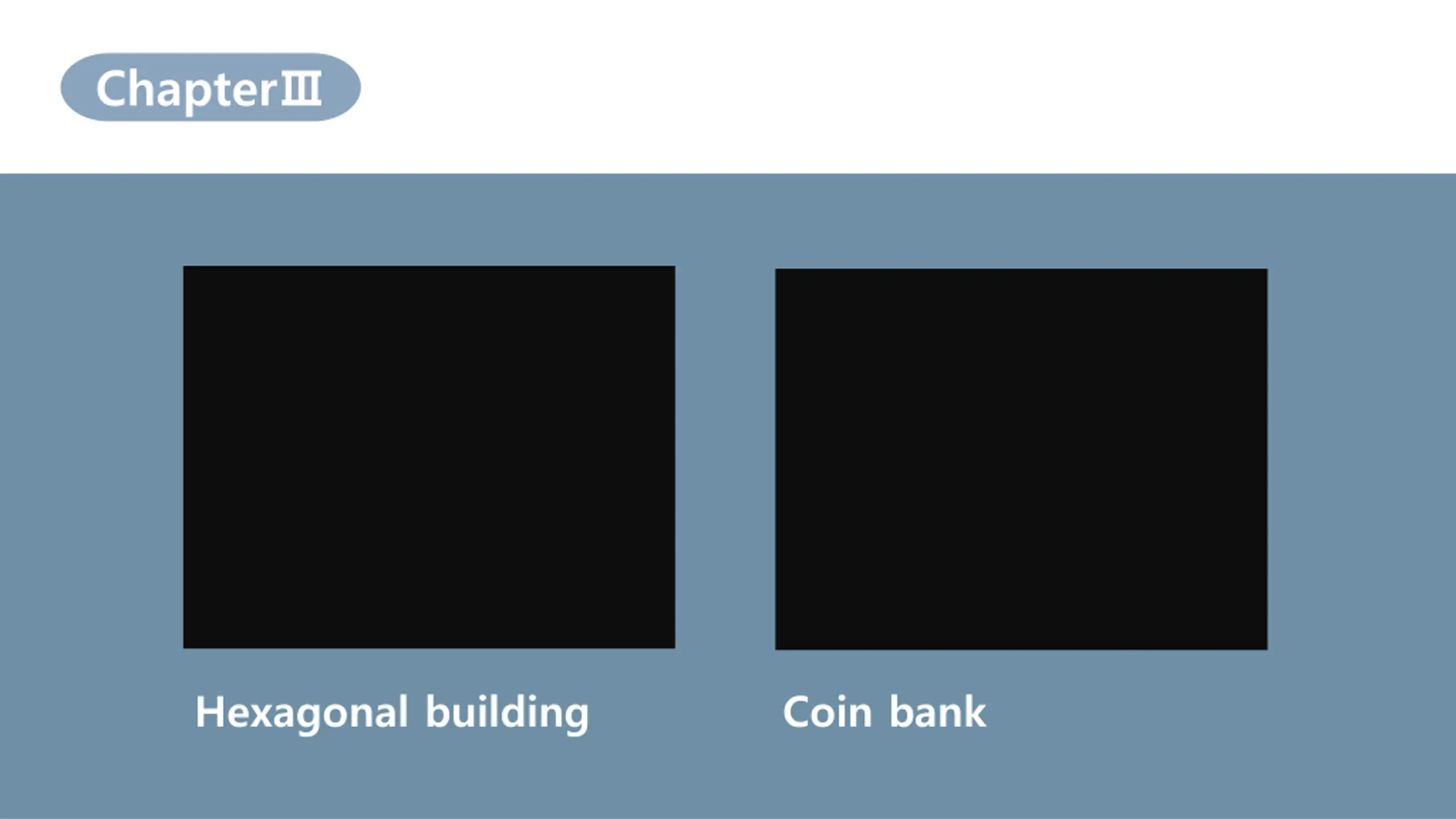 ChapterⅢ

Hexagonal building

Coin bank